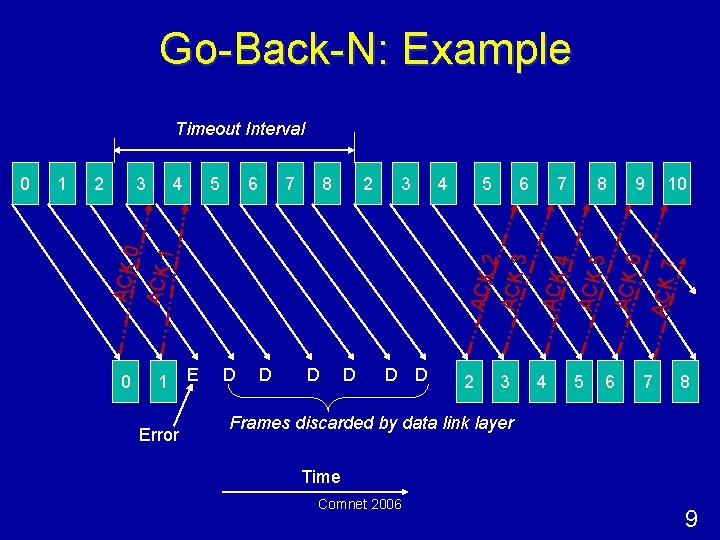 Go-Back-N: Example

Timeout Interval

0 1 2 3 4 5 6 7 8 2 3 4 5 6 7 8 9 10

ACK 0
ACK 1
ACK 2
ACK 3
ACK 4
ACK 5
ACK 6
ACK 7

0 1 E D D D D D D 2 3 4 5 6 7 8

Error

Frames discarded by data link layer

Time

Comnet 2006

9